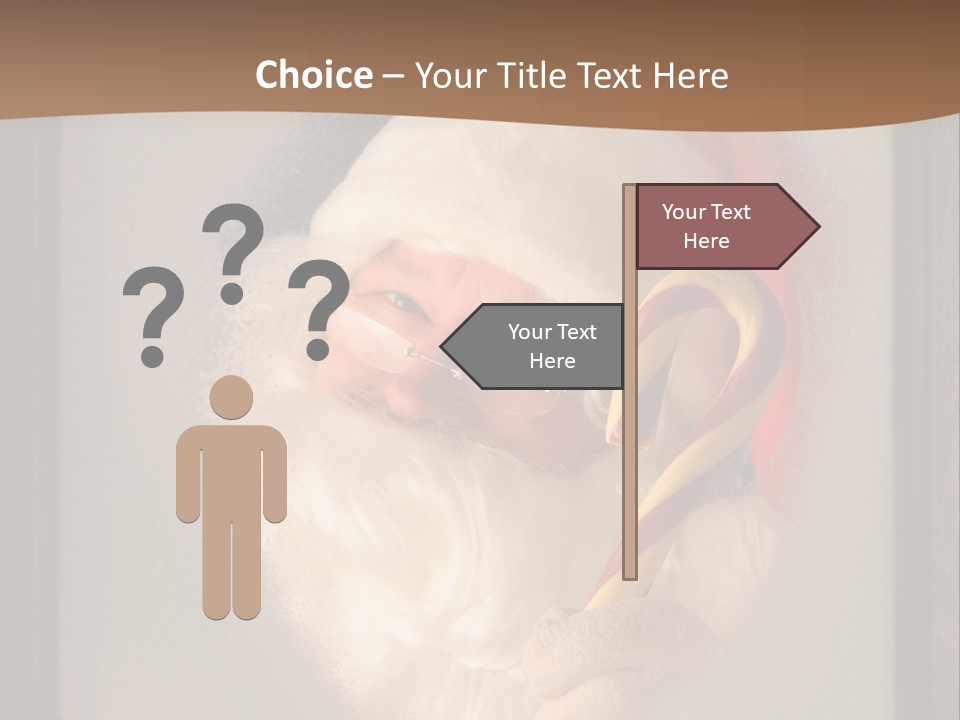 Choice – Your Title Text Here

? ? ?

Your Text Here

Your Text Here